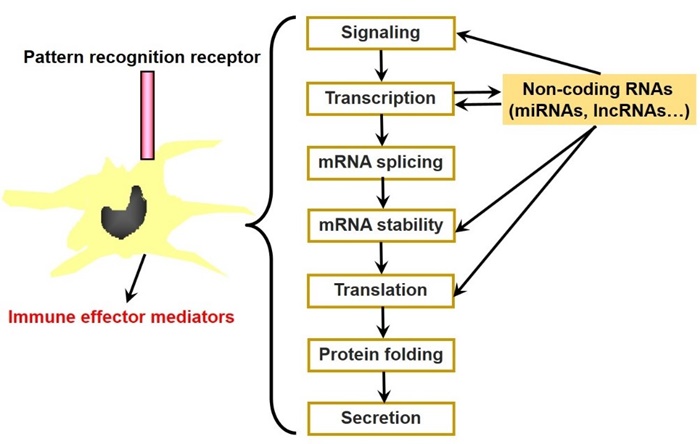 Pattern recognition receptor

Immune effector mediators

Signaling

Transcription

mRNA splicing

mRNA stability

Translation

Protein folding

Secretion

Non-coding RNAs (miRNAs, lncRNAs…)